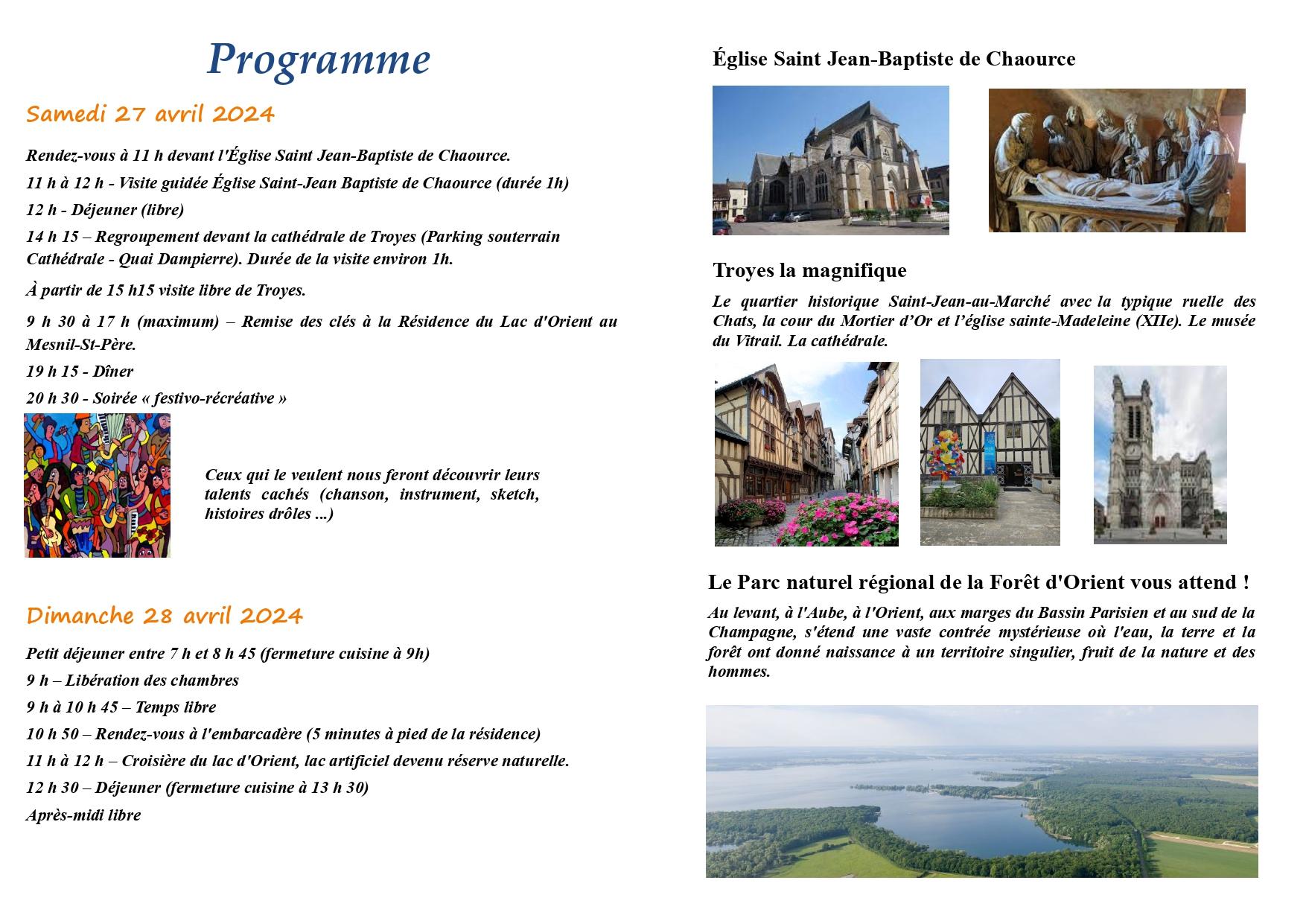 Programme

Samedi 27 avril 2024

Rendez-vous à 11 h devant l'Église Saint Jean-Baptiste de Chaource.

11 h à 12 h - Visite guidée Église Saint-Jean Baptiste de Chaource (durée 1h)

12 h - Déjeuner (libre)

14 h 15 – Regroupement devant la cathédrale de Troyes (Parking souterrain Cathédrale - Quai Dampierre). Durée de la visite environ 1h.

À partir de 15 h15 visite libre de Troyes.

9 h 30 à 17 h (maximum) – Remise des clés à la Résidence du Lac d'Orient au Mesnil-St-Père.

19 h 15 - Dîner

20 h 30 - Soirée « festivo-récréative »

Ceux qui le veulent nous feront découvrir leurs talents cachés (chanson, instrument, sketch, histoires drôles ...)

Dimanche 28 avril 2024

Petit déjeuner entre 7 h et 8 h 45 (fermeture cuisine à 9h)

9 h – Libération des chambres

9 h à 10 h 45 – Temps libre

10 h 50 – Rendez-vous à l'embarcadère (5 minutes à pied de la résidence)

11 h à 12 h – Croisière du lac d'Orient, lac artificiel devenu réserve naturelle.

12 h 30 – Déjeuner (fermeture cuisine à 13 h 30)

Après-midi libre

Église Saint Jean-Baptiste de Chaource

Troyes la magnifique

Le quartier historique Saint-Jean-au-Marché avec la typique ruelle des Chats, la cour du Mortier d'Or et l'église sainte-Madeleine (XIIe). Le musée du Vitrail. La cathédrale.

Le Parc naturel régional de la Forêt d'Orient vous attend !

Au levant, à l'Aube, à l'Orient, aux marges du Bassin Parisien et au sud de la Champagne, s'étend une vaste contrée mystérieuse où l'eau, la terre et la forêt ont donné naissance à un territoire singulier, fruit de la nature et des hommes.